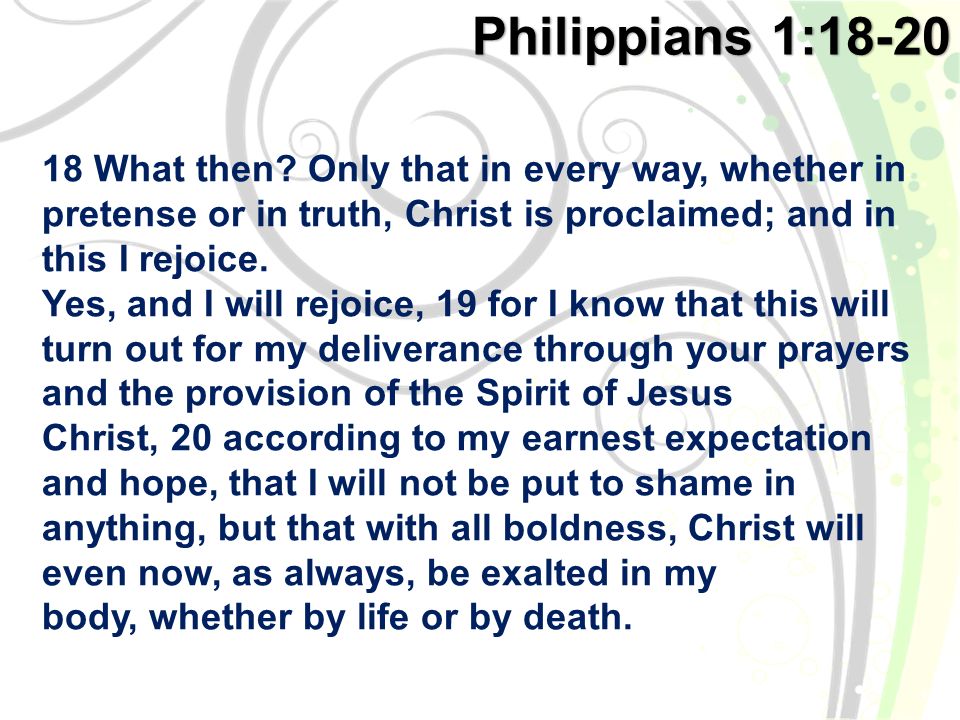 Philippians 1:18-20

18 What then? Only that in every way, whether in pretense or in truth, Christ is proclaimed; and in this I rejoice.
Yes, and I will rejoice, 19 for I know that this will turn out for my deliverance through your prayers and the provision of the Spirit of Jesus Christ, 20 according to my earnest expectation and hope, that I will not be put to shame in anything, but that with all boldness, Christ will even now, as always, be exalted in my body, whether by life or by death.